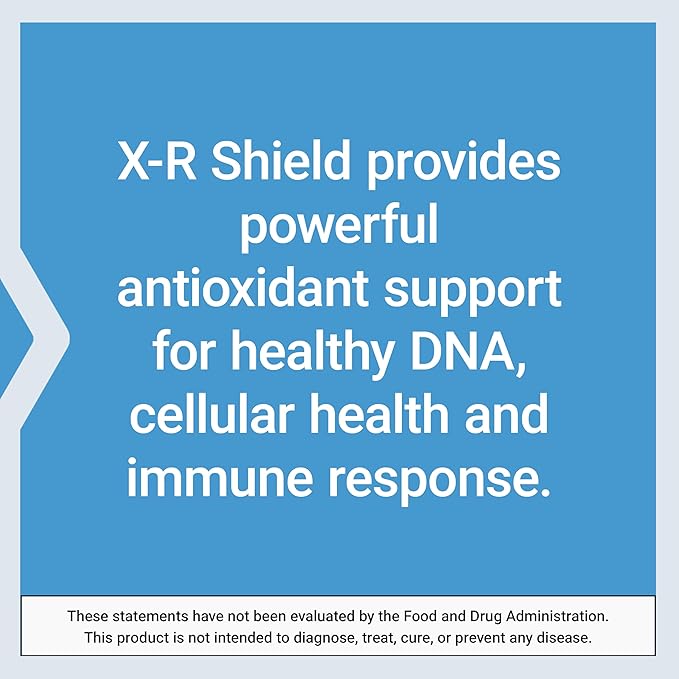 X-R Shield provides powerful antioxidant support for healthy DNA, cellular health and immune response.

These statements have not been evaluated by the Food and Drug Administration. This product is not intended to diagnose, treat, cure, or prevent any disease.